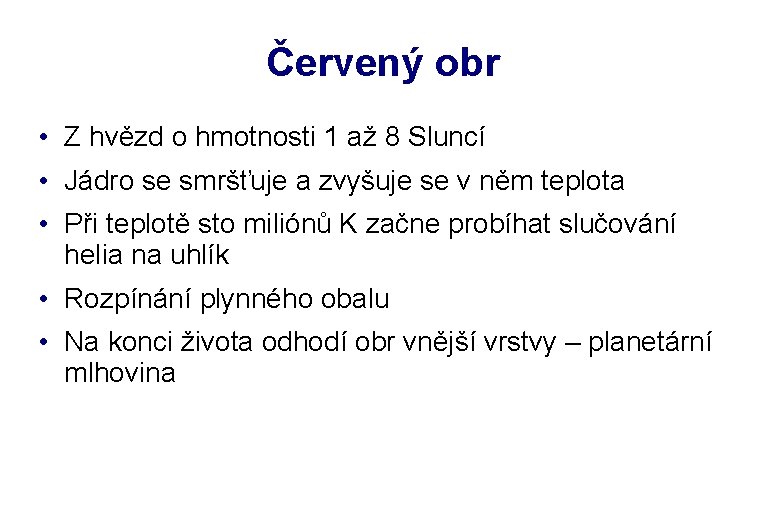 Červený obr

• Z hvězd o hmotnosti 1 až 8 Sluncí
• Jádro se smršťuje a zvyšuje se v něm teplota
• Při teplotě sto miliónů K začne probíhat slučování helia na uhlík
• Rozpínání plynného obalu
• Na konci života odhodí obr vnější vrstvy – planetární mlhovina